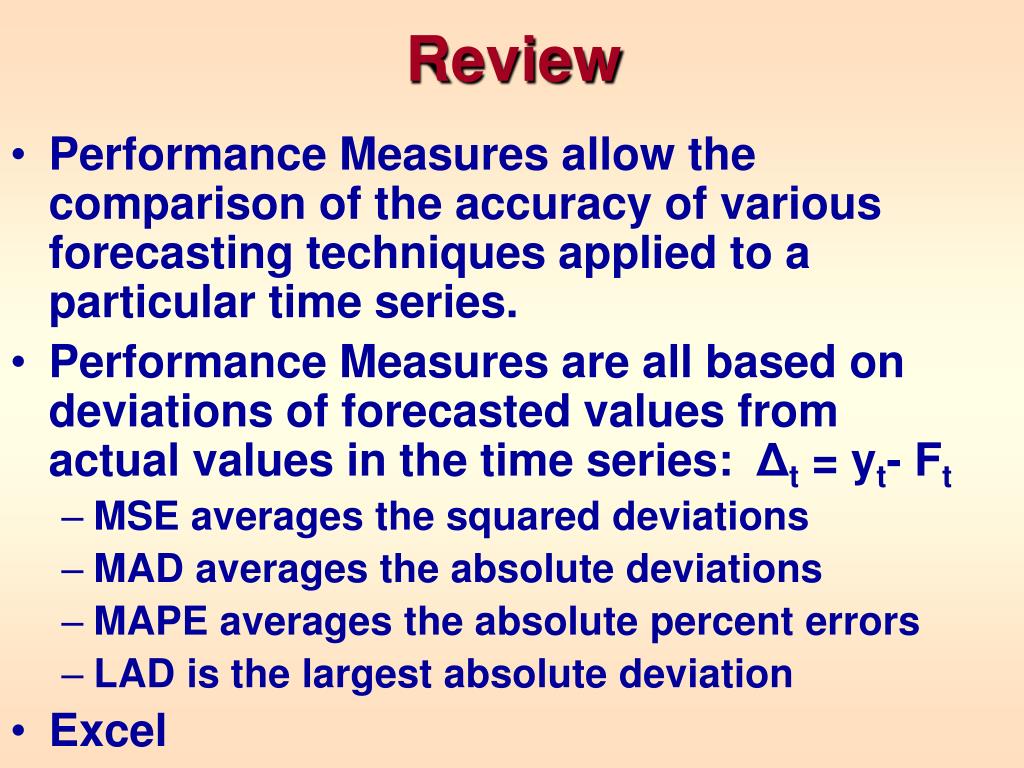 Review

• Performance Measures allow the comparison of the accuracy of various forecasting techniques applied to a particular time series.
• Performance Measures are all based on deviations of forecasted values from actual values in the time series: $\Delta_t = y_t - F_t$
– MSE averages the squared deviations
– MAD averages the absolute deviations
– MAPE averages the absolute percent errors
– LAD is the largest absolute deviation
• Excel